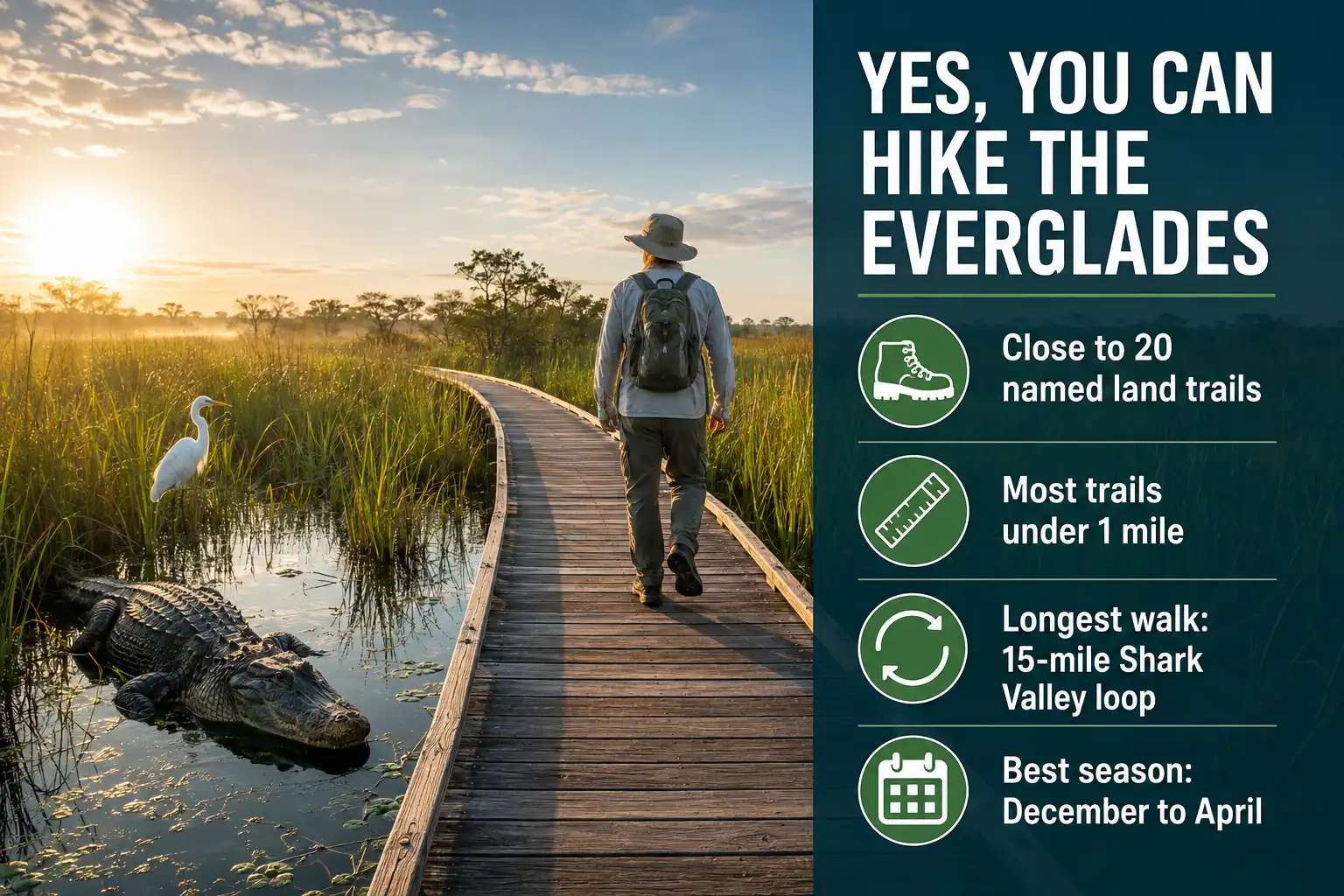 YES, YOU CAN HIKE THE EVERGLADES

Close to 20 named land trails

Most trails under 1 mile

Longest walk: 15-mile Shark Valley loop

Best season: December to April